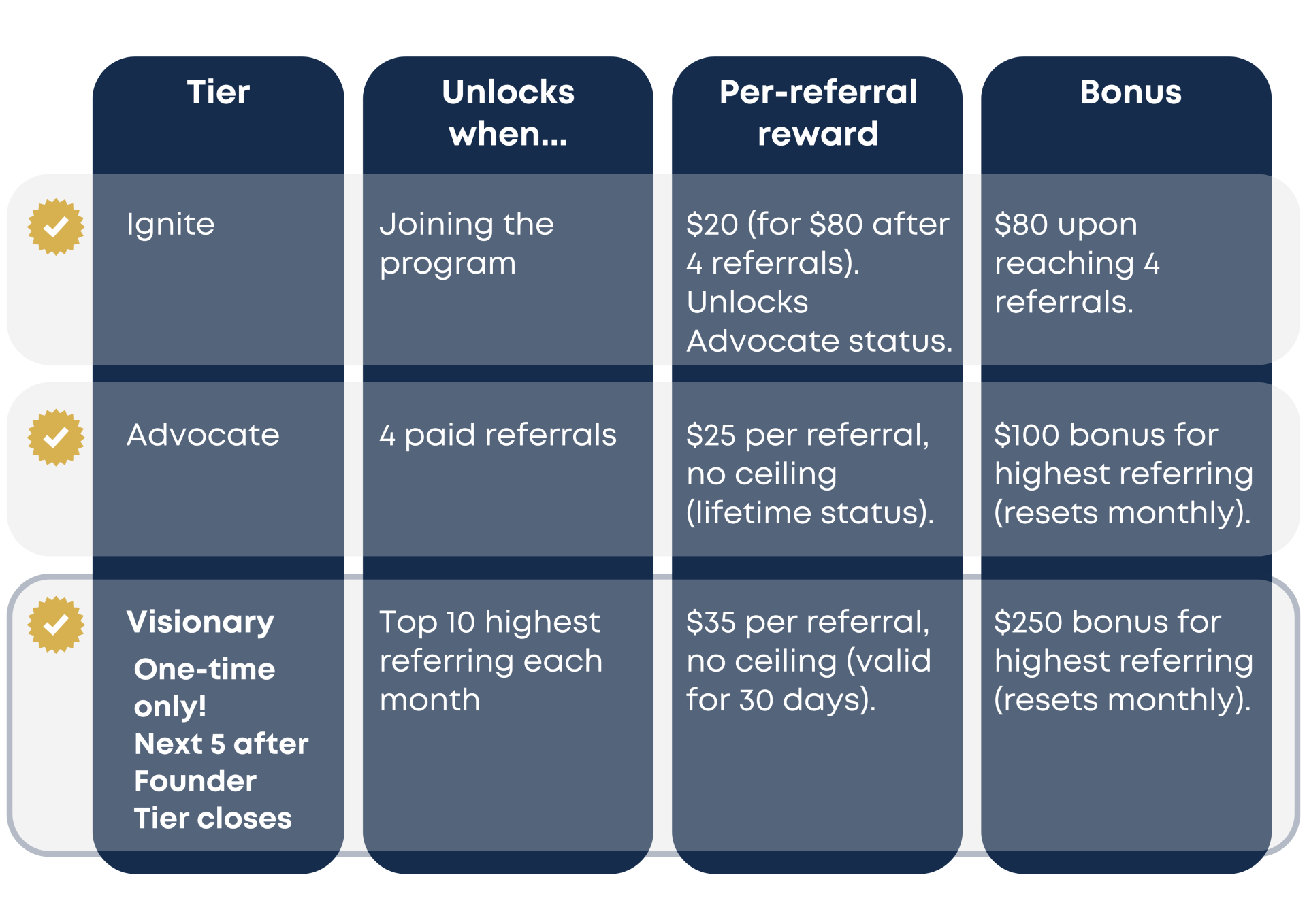 | Tier | Unlocks when... | Per-referral reward | Bonus |
|---|---|---|---|
| Ignite | Joining the program | \$20 (for \$80 after 4 referrals). Unlocks Advocate status. | \$80 upon reaching 4 referrals. |
| Advocate | 4 paid referrals | \$25 per referral, no ceiling (lifetime status). | \$100 bonus for highest referring (resets monthly). |
| Visionary One-time only! Next 5 after Founder Tier closes | Top 10 highest referring each month | \$35 per referral, no ceiling (valid for 30 days). | \$250 bonus for highest referring (resets monthly). |